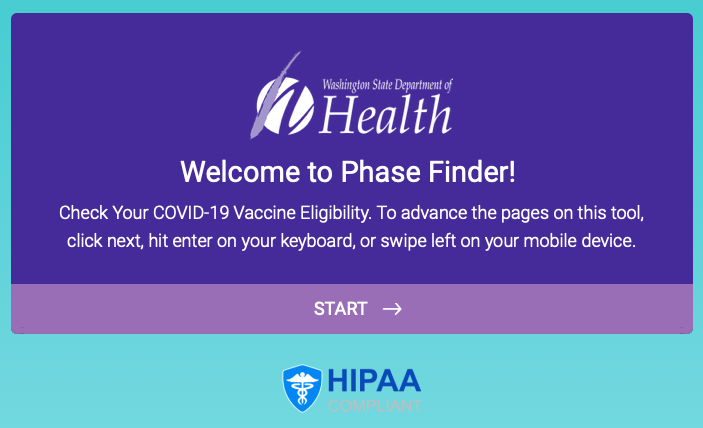 Washington State Department of
Health

Welcome to Phase Finder!

Check Your COVID-19 Vaccine Eligibility. To advance the pages on this tool, click next, hit enter on your keyboard, or swipe left on your mobile device.

START →

HIPAA
COMPLIANT